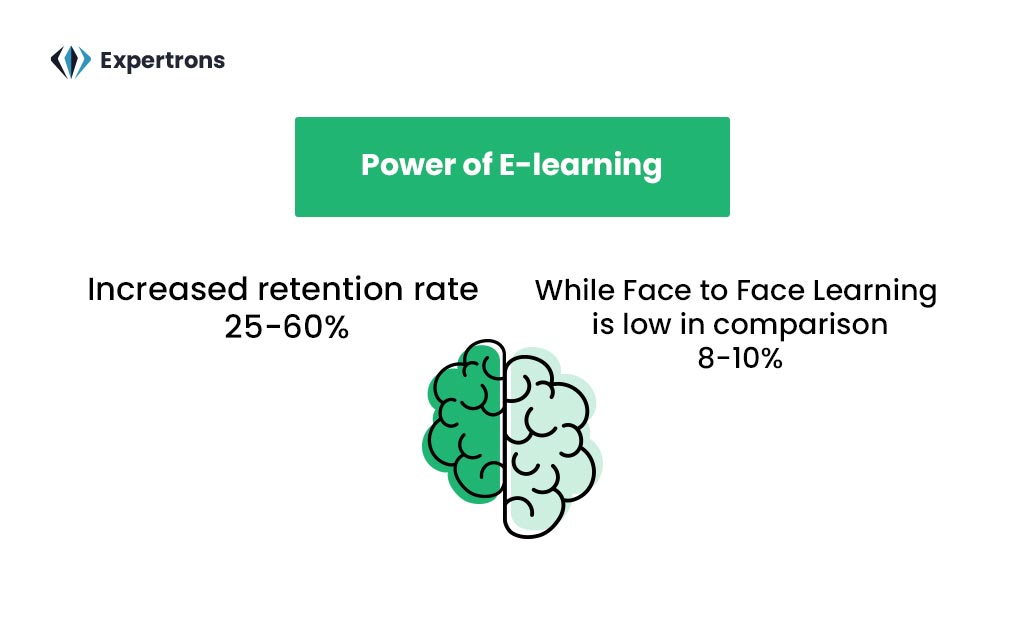 Expertrons

Power of E-learning

Increased retention rate
25-60%

While Face to Face Learning
is low in comparison
8-10%